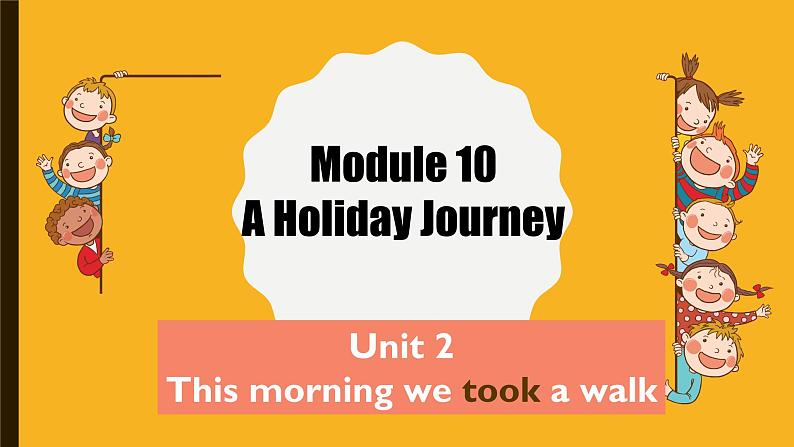 Module 10
A Holiday Journey

Unit 2
This morning we took a walk